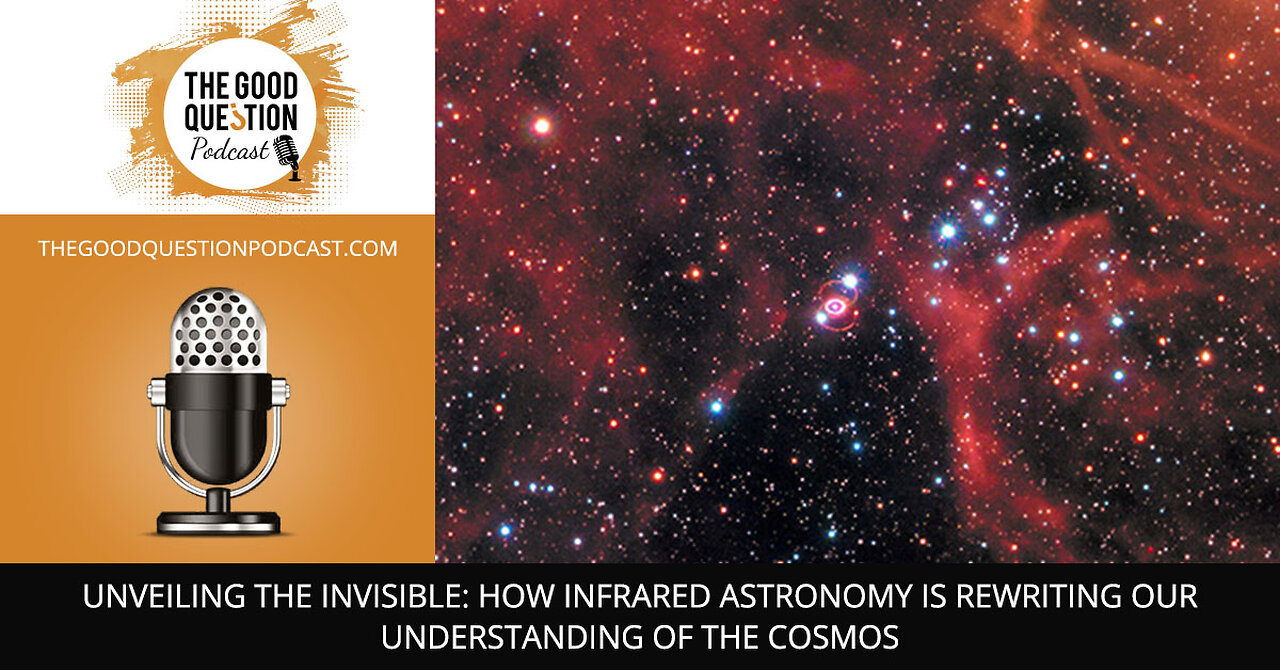 THE GOOD QUESTION Podcast

THEGOODQUESTIONPODCAST.COM

UNVEILING THE INVISIBLE: HOW INFRARED ASTRONOMY IS REWRITING OUR UNDERSTANDING OF THE COSMOS